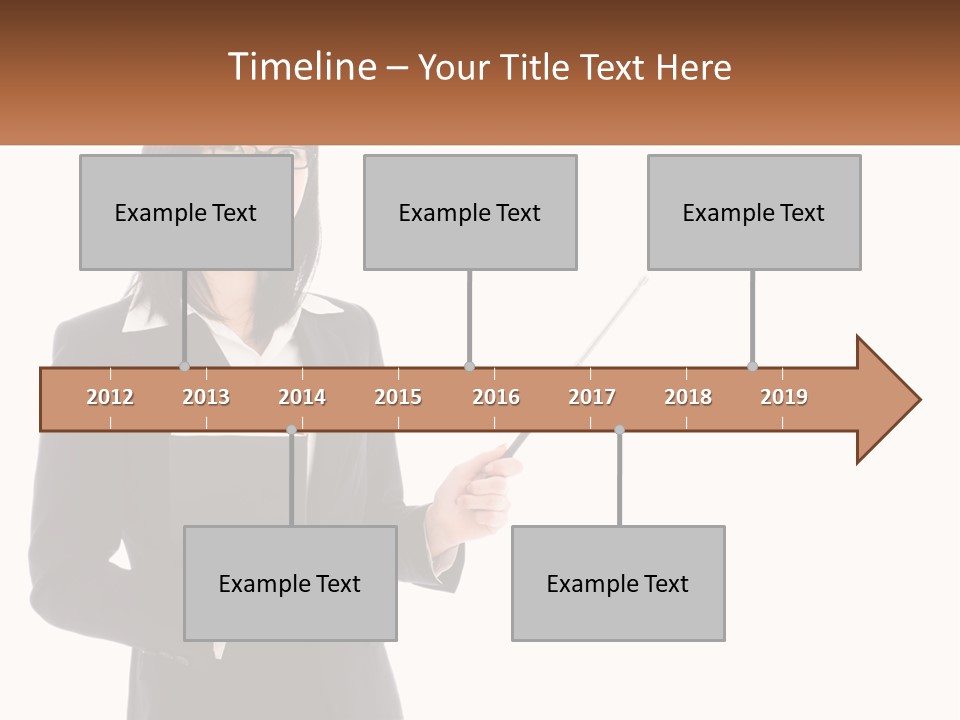 Timeline – Your Title Text Here

Example Text

Example Text

Example Text

2012 2013 2014 2015 2016 2017 2018 2019

Example Text

Example Text